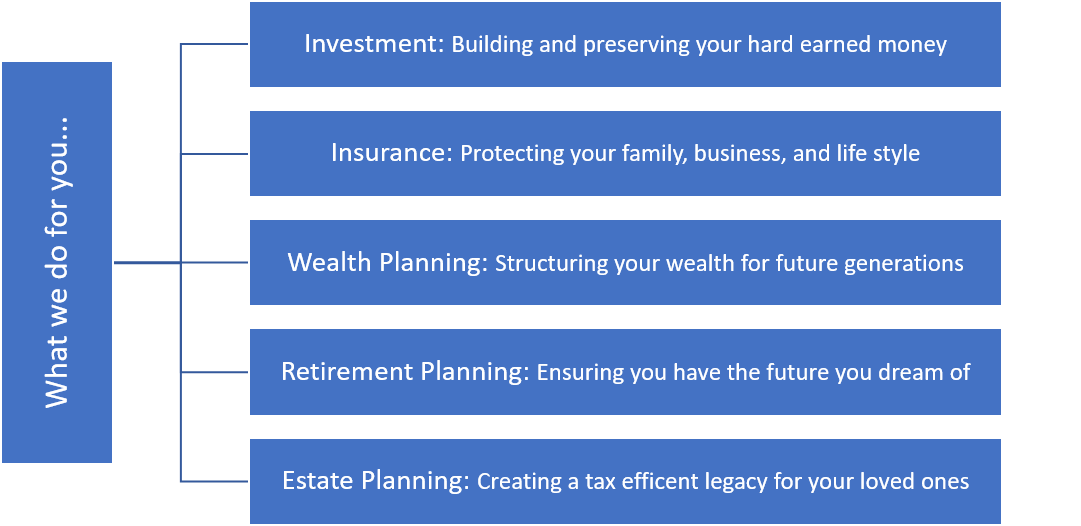 What we do for you...

Investment: Building and preserving your hard earned money

Insurance: Protecting your family, business, and life style

Wealth Planning: Structuring your wealth for future generations

Retirement Planning: Ensuring you have the future you dream of

Estate Planning: Creating a tax efficent legacy for your loved ones